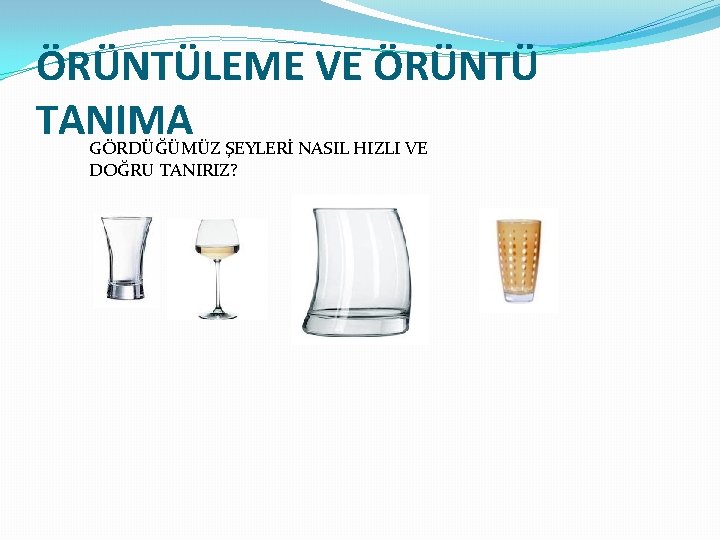 ÖRÜNTÜLEME VE ÖRÜNTÜ TANIMA

GÖRDÜĞÜMÜZ ŞEYLERİ NASIL HIZLI VE DOĞRU TANIRIZ?